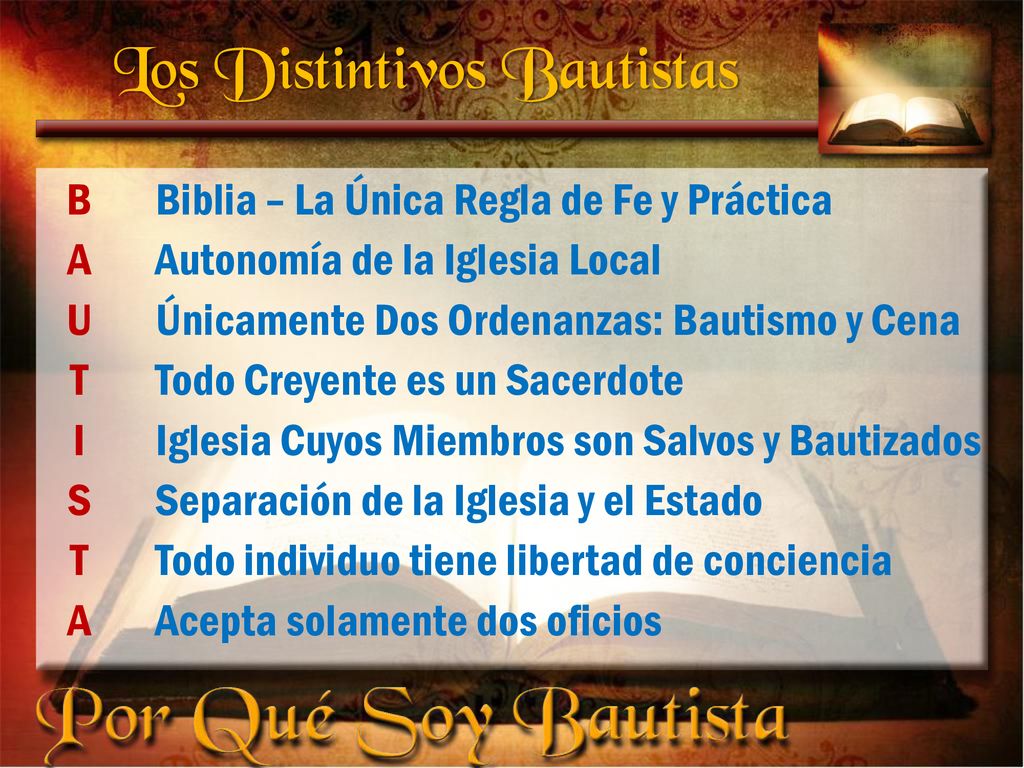 Los Distintivos Bautistas

B Biblia – La Única Regla de Fe y Práctica
A Autonomía de la Iglesia Local
U Únicamente Dos Ordenanzas: Bautismo y Cena
T Todo Creyente es un Sacerdote
I Iglesia Cuyos Miembros son Salvos y Bautizados
S Separación de la Iglesia y el Estado
T Todo individuo tiene libertad de conciencia
A Acepta solamente dos oficios

Por Qué Soy Bautista